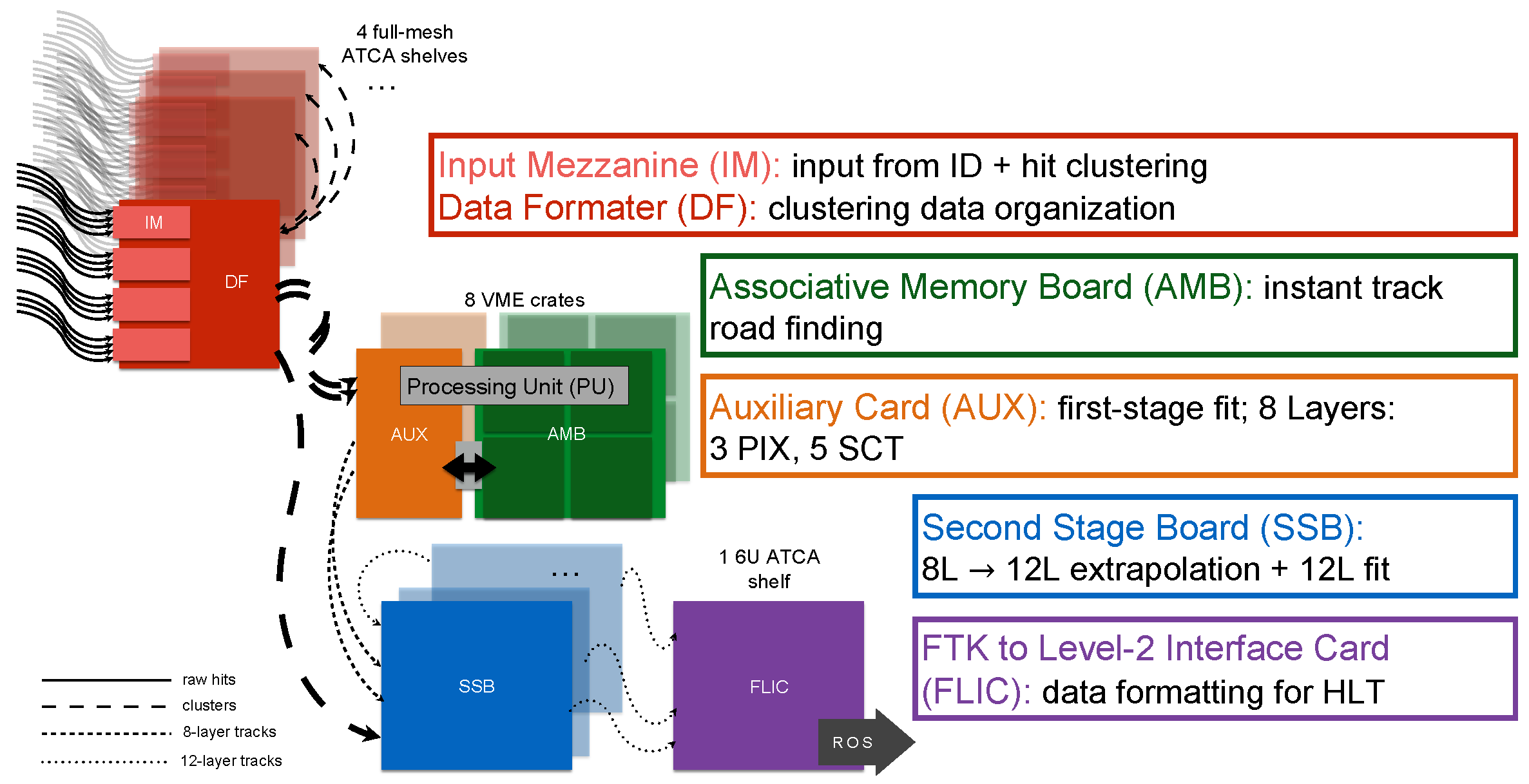 4 full-mesh ATCA shelves

...

IM

DF

8 VME crates

Processing Unit (PU)

AUX

AMB

...

1 6U ATCA shelf

SSB

FLIC

ROS

raw hits

clusters

8-layer tracks

12-layer tracks

Input Mezzanine (IM): input from ID + hit clustering
Data Formater (DF): clustering data organization

Associative Memory Board (AMB): instant track road finding

Auxiliary Card (AUX): first-stage fit; 8 Layers: 3 PIX, 5 SCT

Second Stage Board (SSB): 8L → 12L extrapolation + 12L fit

FTK to Level-2 Interface Card (FLIC): data formatting for HLT